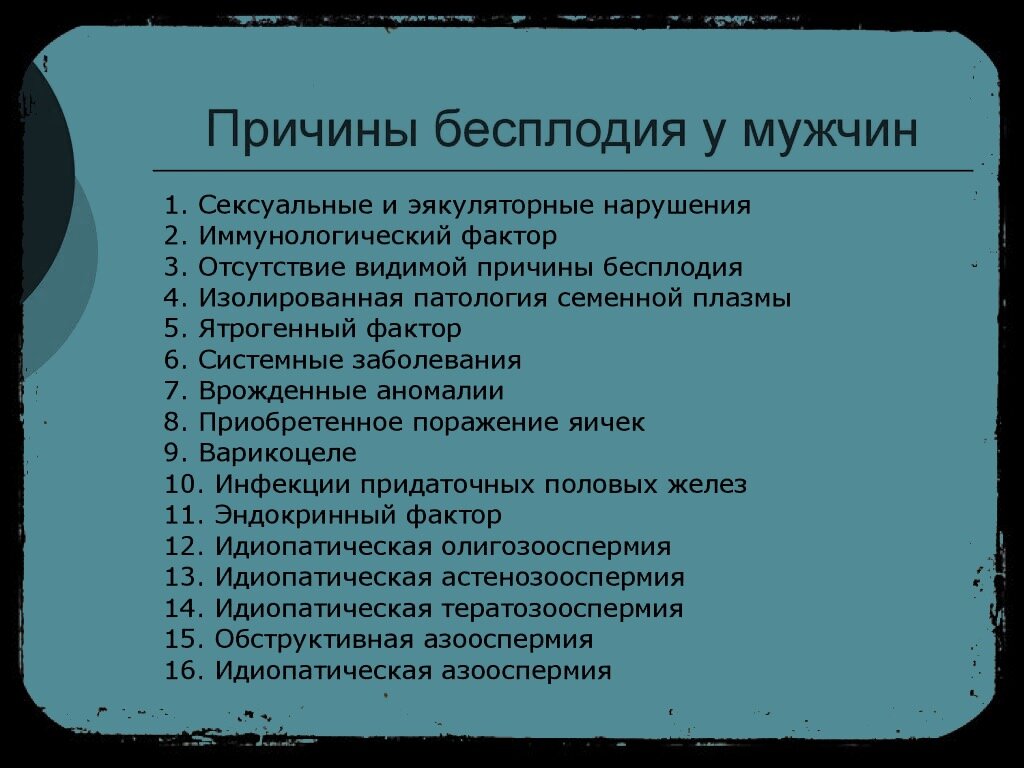 Причины бесплодия у мужчин

1. Сексуальные и эякуляторные нарушения
2. Иммунологический фактор
3. Отсутствие видимой причины бесплодия
4. Изолированная патология семенной плазмы
5. Ятрогенный фактор
6. Системные заболевания
7. Врожденные аномалии
8. Приобретенное поражение яичек
9. Варикоцеле
10. Инфекции придаточных половых желез
11. Эндокринный фактор
12. Идиопатическая олигозооспермия
13. Идиопатическая астенозооспермия
14. Идиопатическая тератозооспермия
15. Обструктивная азооспермия
16. Идиопатическая азооспермия